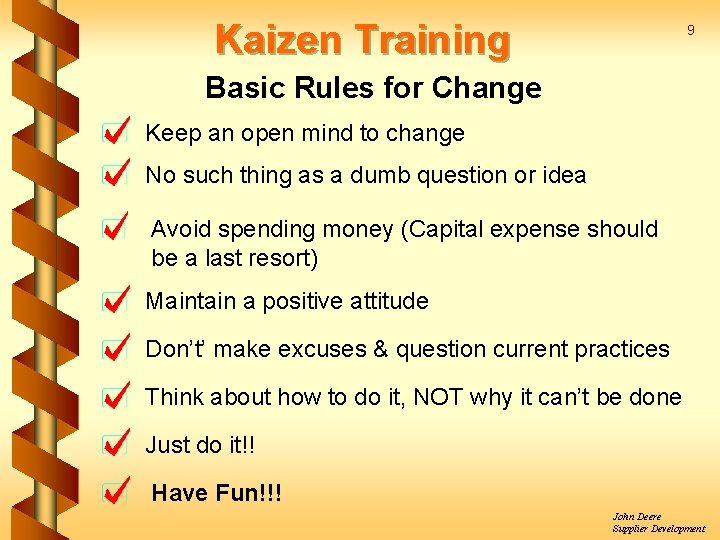 Kaizen Training

9

Basic Rules for Change

Keep an open mind to change

No such thing as a dumb question or idea

Avoid spending money (Capital expense should be a last resort)

Maintain a positive attitude

Don't' make excuses & question current practices

Think about how to do it, NOT why it can't be done

Just do it!!

Have Fun!!!

John Deere
Supplier Development